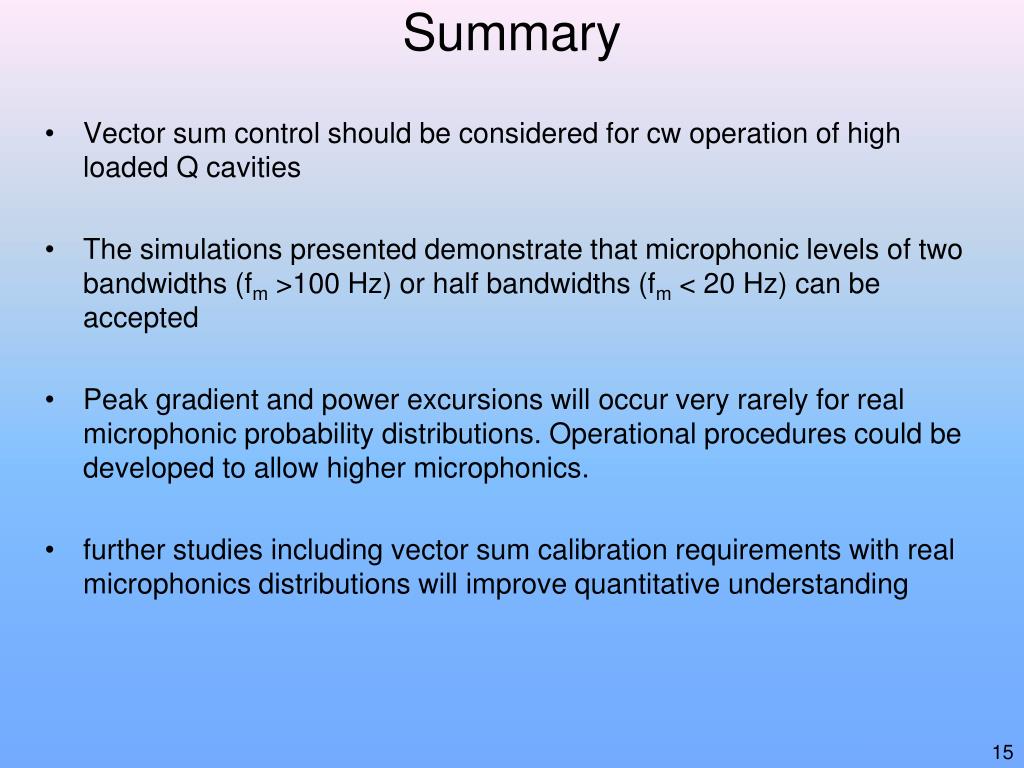 Summary

• Vector sum control should be considered for cw operation of high loaded Q cavities

• The simulations presented demonstrate that microphonic levels of two bandwidths ($f_m$ >100 Hz) or half bandwidths ($f_m$ < 20 Hz) can be accepted

• Peak gradient and power excursions will occur very rarely for real microphonic probability distributions. Operational procedures could be developed to allow higher microphonics.

• further studies including vector sum calibration requirements with real microphonics distributions will improve quantitative understanding

15